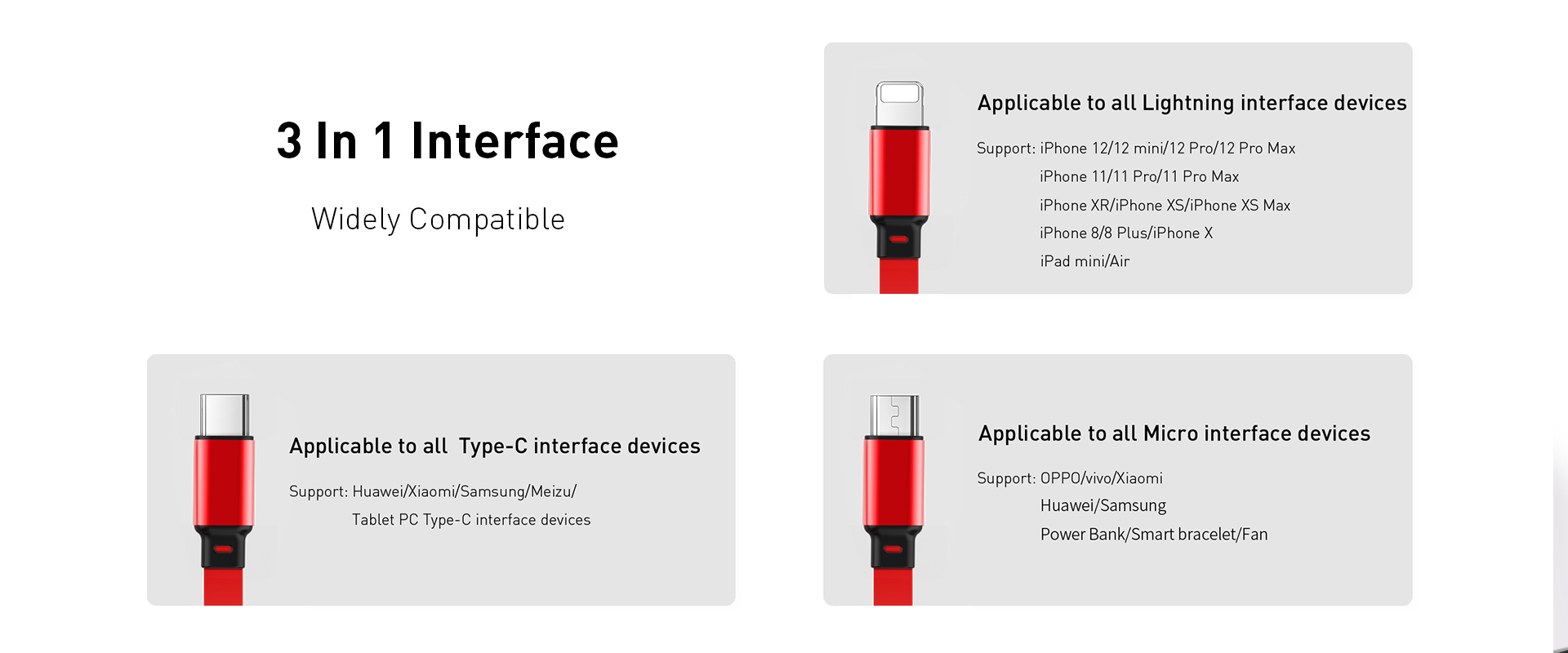 3 In 1 Interface

Widely Compatible

Applicable to all Lightning interface devices

Support: iPhone 12/12 mini/12 Pro/12 Pro Max
iPhone 11/11 Pro/11 Pro Max
iPhone XR/iPhone XS/iPhone XS Max
iPhone 8/8 Plus/iPhone X
iPad mini/Air

Applicable to all Type-C interface devices

Support: Huawei/Xiaomi/Samsung/Meizu/
Tablet PC Type-C interface devices

Applicable to all Micro interface devices

Support: OPPO/vivo/Xiaomi
Huawei/Samsung
Power Bank/Smart bracelet/Fan